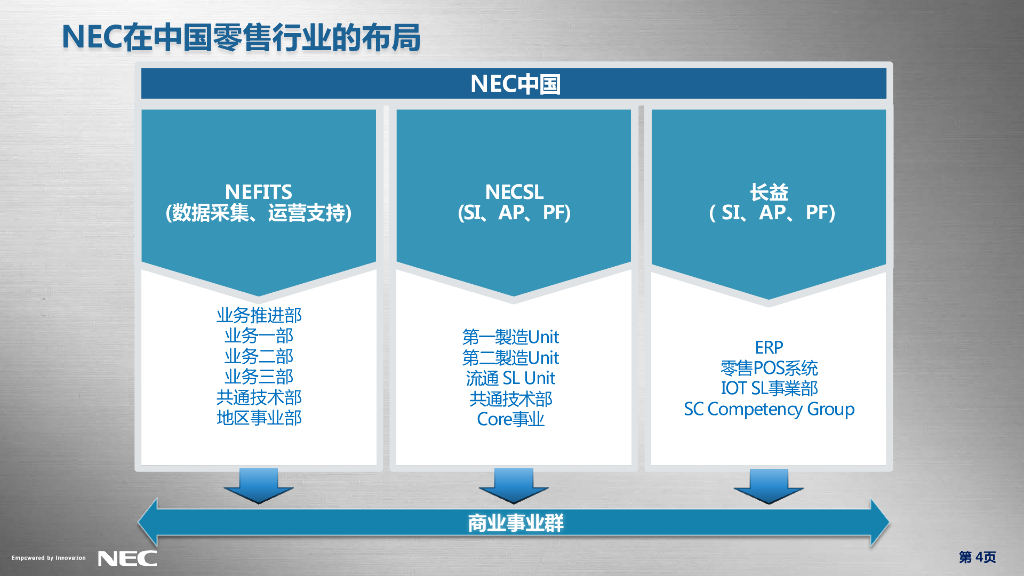 NEC在中国零售行业的布局

NEC中国

NEFITS
(数据采集、运营支持)

业务推进部
业务一部
业务二部
业务三部
共通技术部
地区事业部

NECSL
(SI、AP、PF)

第一製造Unit
第二製造Unit
流通 SL Unit
共通技术部
Core事业

长益
( SI、AP、PF)

ERP
零售POS系统
IOT SL事業部
SC Competency Group

商业事业群

Empowered by Innovation NEC

第 4页